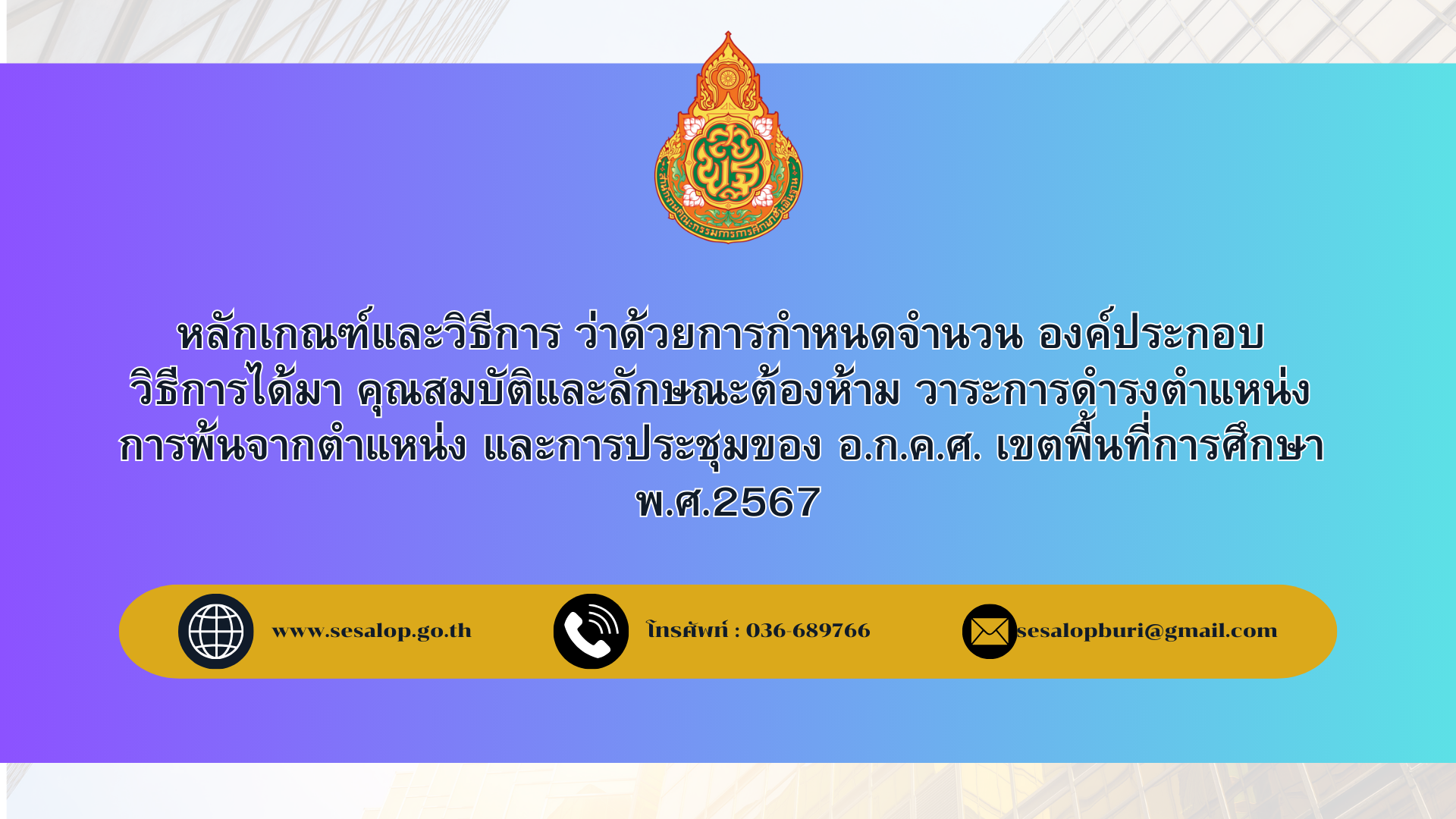 สำนักงานคณะกรรมการการศึกษาขั้นพื้นฐาน

หลักเกณฑ์และวิธีการ ว่าด้วยการกำหนดจำนวน องค์ประกอบ วิธีการได้มา คุณสมบัติและลักษณะต้องห้าม วาระการดำรงตำแหน่ง การพ้นจากตำแหน่ง และการประชุมของ อ.ก.ค.ศ. เขตพื้นที่การศึกษา พ.ศ.2567

www.sesalop.go.th

โทรศัพท์ : 036-689766

sesalopburi@gmail.com